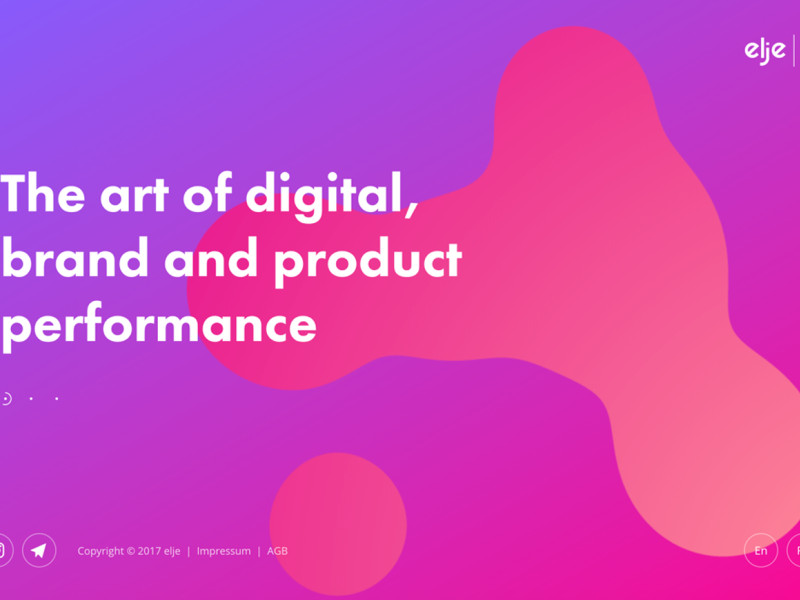 elje

The art of digital, brand and product performance

Copyright © 2017 elje | Impressum | AGB

En